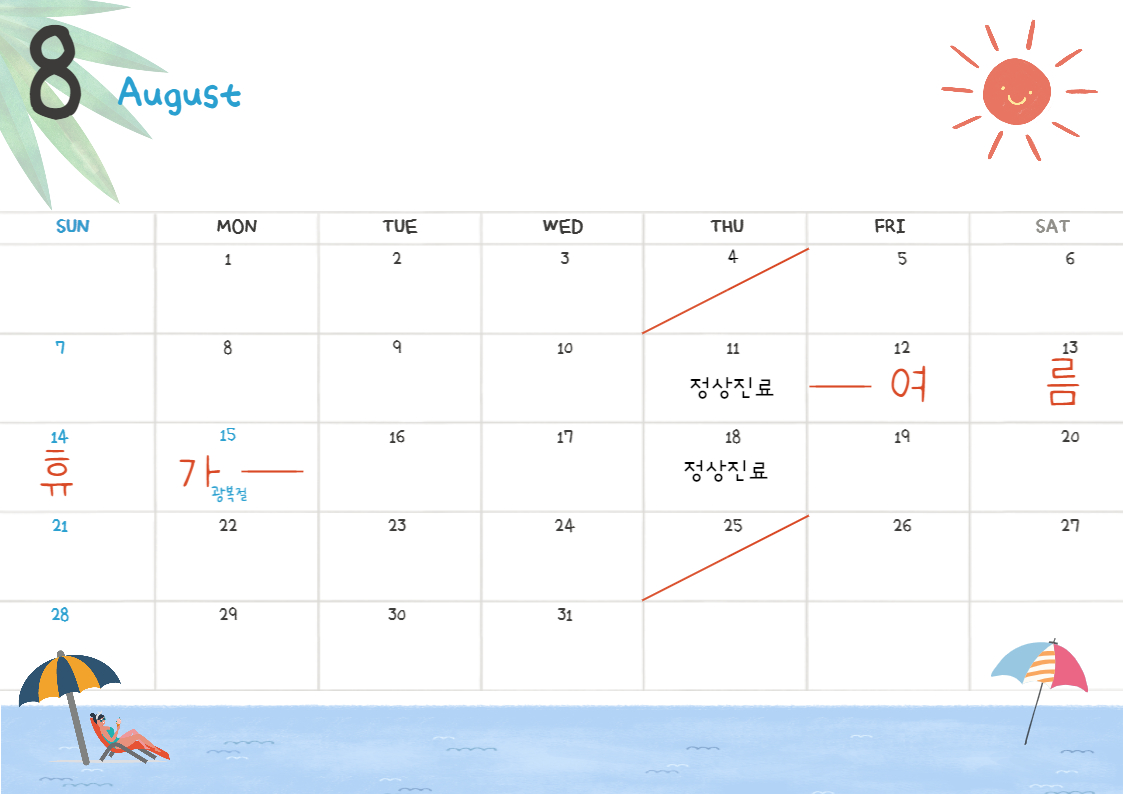 8 August

| SUN | MON | TUE | WED | THU | FRI | SAT |
|---|---|---|---|---|---|---|
| | 1 | 2 | 3 | 4 | 5 | 6 |
| 7 | 8 | 9 | 10 | 11 정상진료 | 12 여 | 13 름 |
| 14 휴 | 15 가 광복절 | 16 | 17 | 18 정상진료 | 19 | 20 |
| 21 | 22 | 23 | 24 | 25 | 26 | 27 |
| 28 | 29 | 30 | 31 | | | |